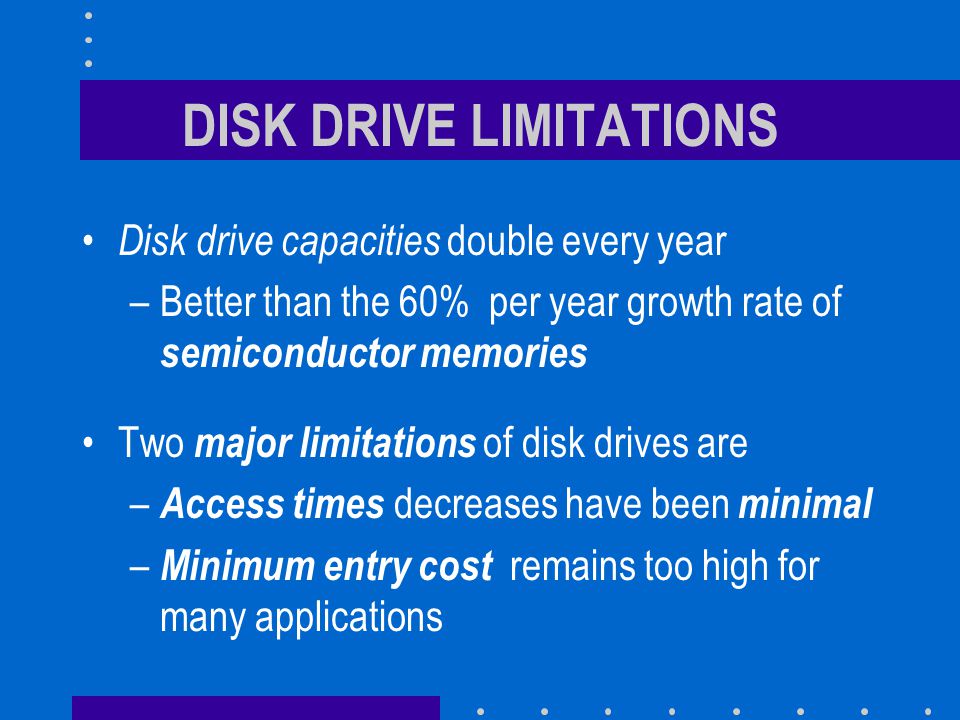 DISK DRIVE LIMITATIONS

• Disk drive capacities double every year
– Better than the 60% per year growth rate of semiconductor memories

• Two major limitations of disk drives are
– Access times decreases have been minimal
– Minimum entry cost remains too high for many applications